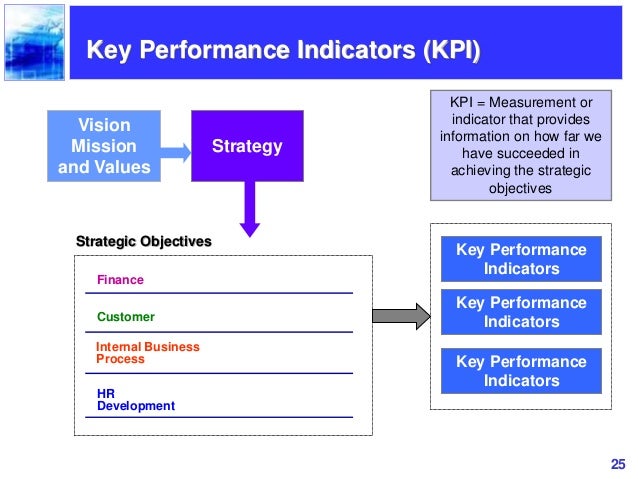 Key Performance Indicators (KPI)

Vision Mission and Values

Strategy

KPI = Measurement or indicator that provides information on how far we have succeeded in achieving the strategic objectives

Strategic Objectives

Finance

Customer

Internal Business Process

HR Development

Key Performance Indicators

Key Performance Indicators

Key Performance Indicators

25